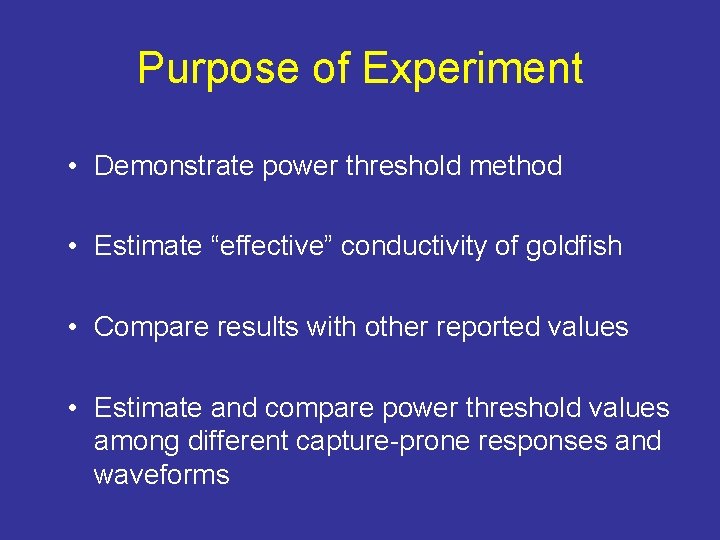 Purpose of Experiment

• Demonstrate power threshold method

• Estimate “effective” conductivity of goldfish

• Compare results with other reported values

• Estimate and compare power threshold values among different capture-prone responses and waveforms